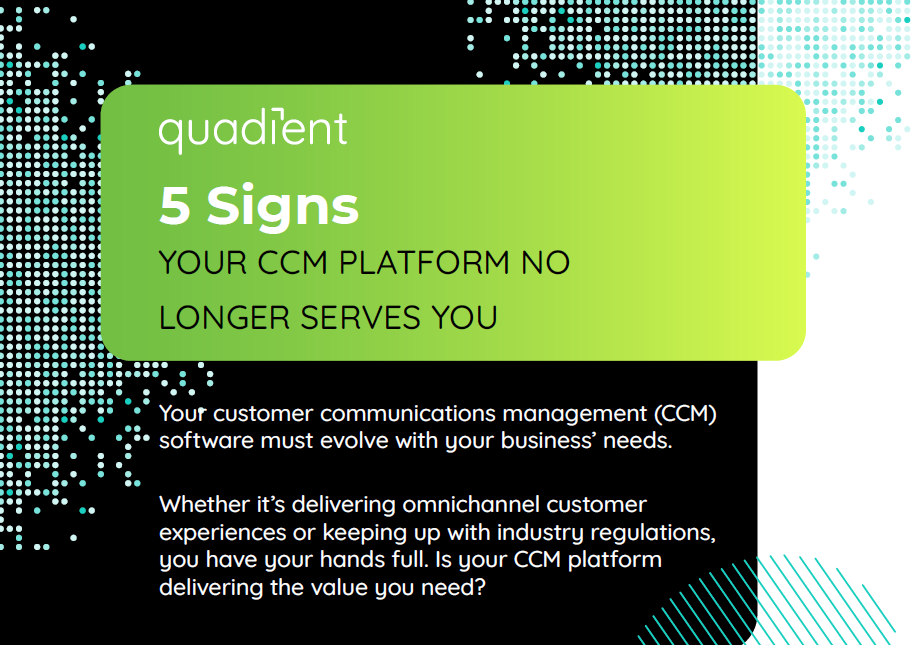 quadient

5 Signs

YOUR CCM PLATFORM NO LONGER SERVES YOU

Your customer communications management (CCM) software must evolve with your business' needs.

Whether it's delivering omnichannel customer experiences or keeping up with industry regulations, you have your hands full. Is your CCM platform delivering the value you need?